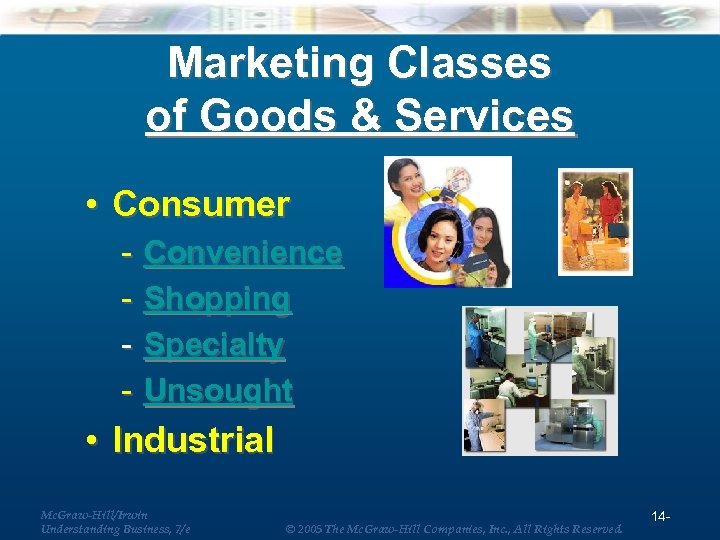 Marketing Classes of Goods & Services

• Consumer
- Convenience
- Shopping
- Specialty
- Unsought
• Industrial

McGraw-Hill/Irwin
Understanding Business, 7/e

© 2005 The McGraw-Hill Companies, Inc., All Rights Reserved.

14-